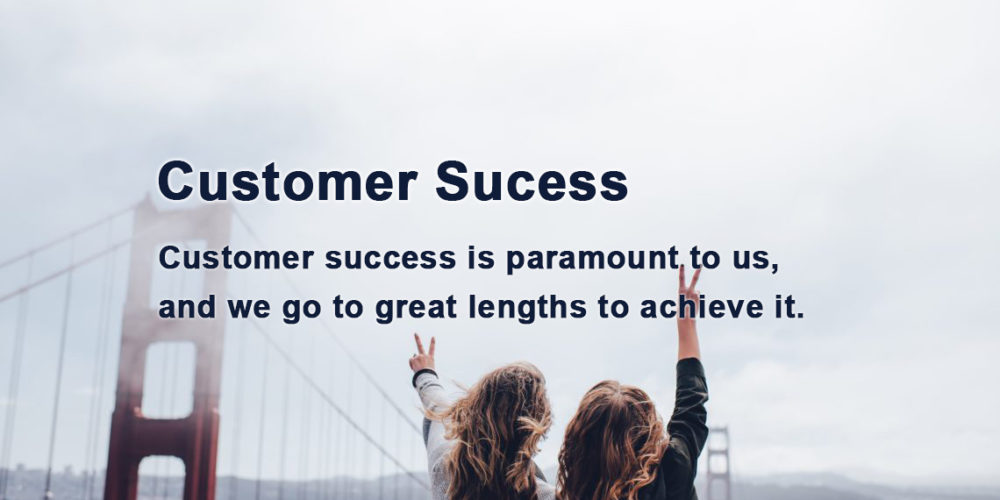 Customer Sucess

Customer success is paramount to us, and we go to great lengths to achieve it.